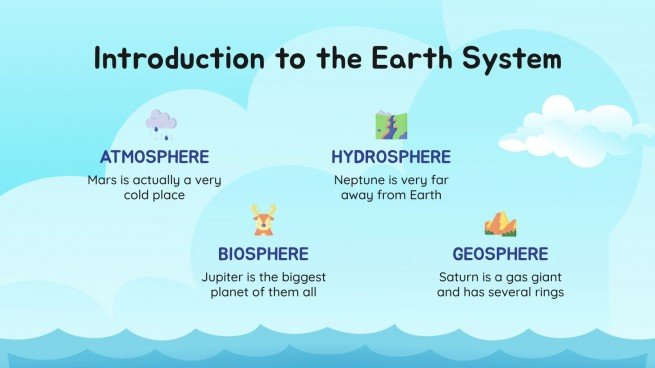 Introduction to the Earth System

ATMOSPHERE
Mars is actually a very cold place

HYDROSPHERE
Neptune is very far away from Earth

BIOSPHERE
Jupiter is the biggest planet of them all

GEOSPHERE
Saturn is a gas giant and has several rings